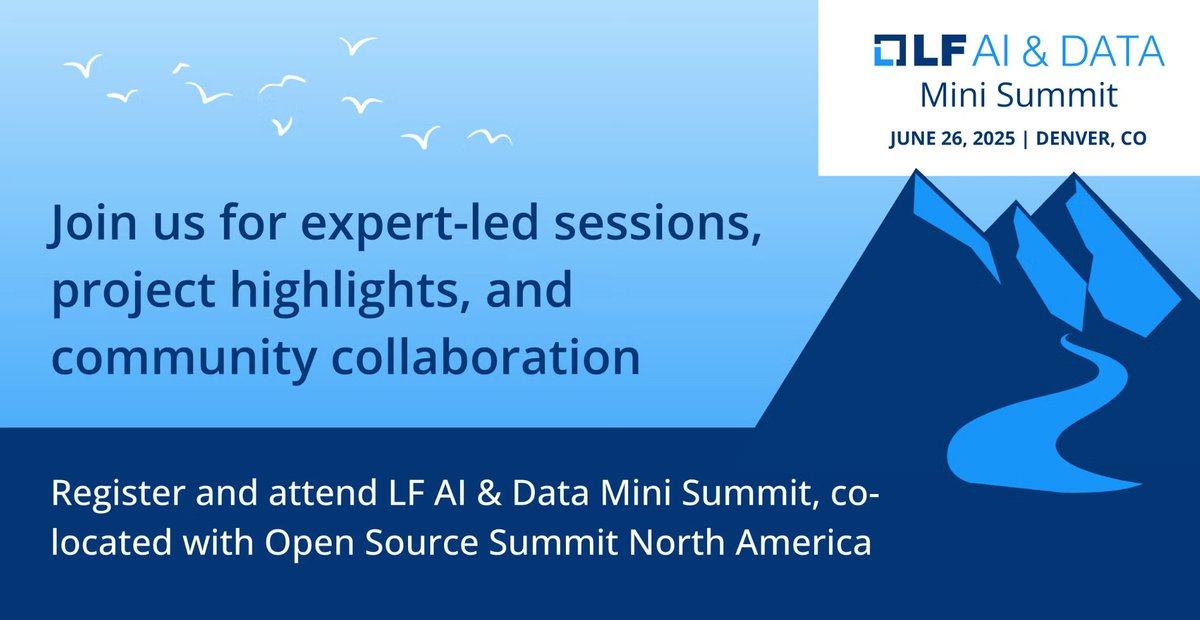 LF AI & DATA
Mini Summit
JUNE 26, 2025 | DENVER, CO

Join us for expert-led sessions, project highlights, and community collaboration

Register and attend LF AI & Data Mini Summit, co-located with Open Source Summit North America